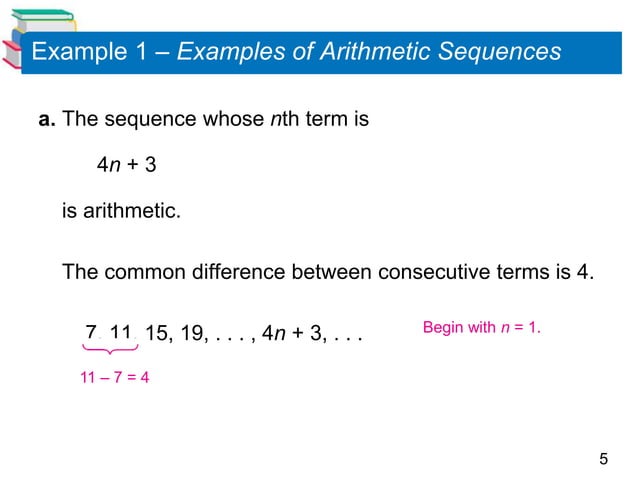 Example 1 – Examples of Arithmetic Sequences

a. The sequence whose $n$th term is

$4n + 3$

is arithmetic.

The common difference between consecutive terms is 4.

$7, 11, 15, 19, \ldots, 4n + 3, \ldots$

Begin with $n = 1$.

$11 - 7 = 4$

5